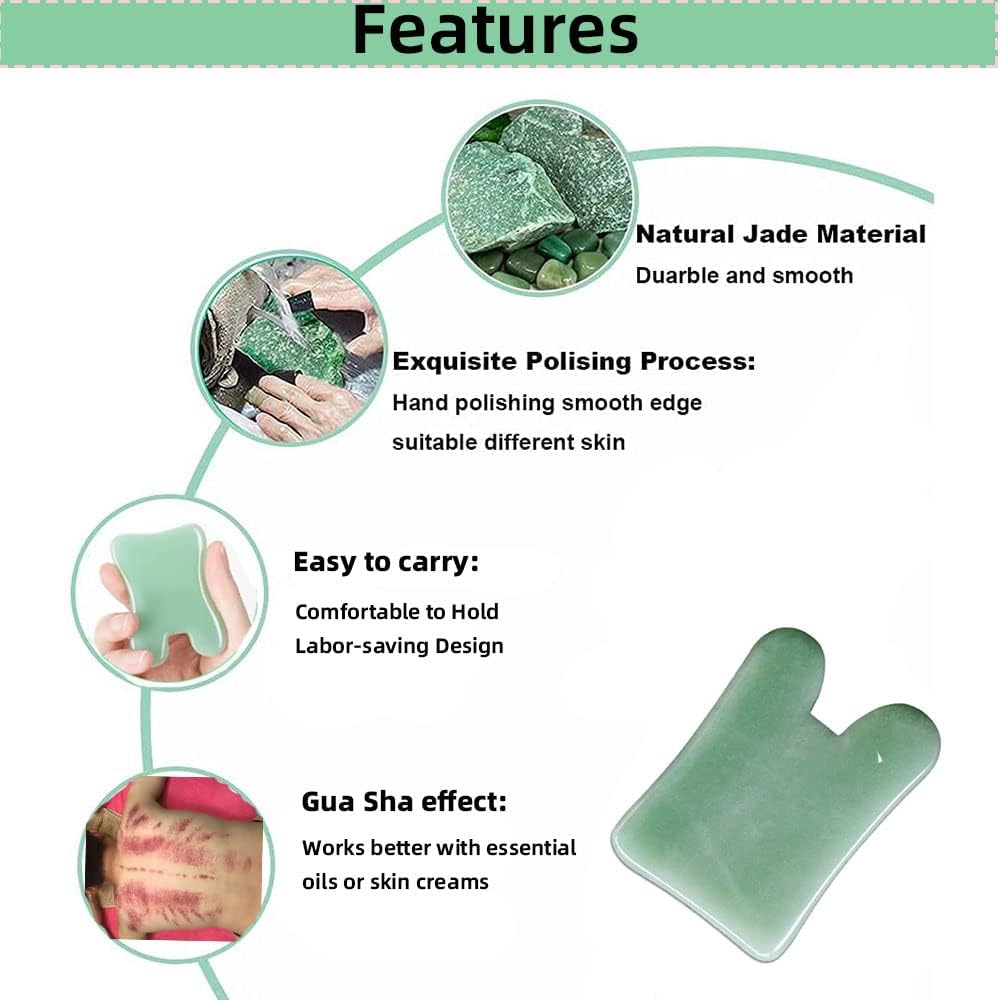 Features

Natural Jade Material
Duarble and smooth

Exquisite Polising Process:
Hand polishing smooth edge
suitable different skin

Easy to carry:
Comfortable to Hold
Labor-saving Design

Gua Sha effect:
Works better with essential oils or skin creams